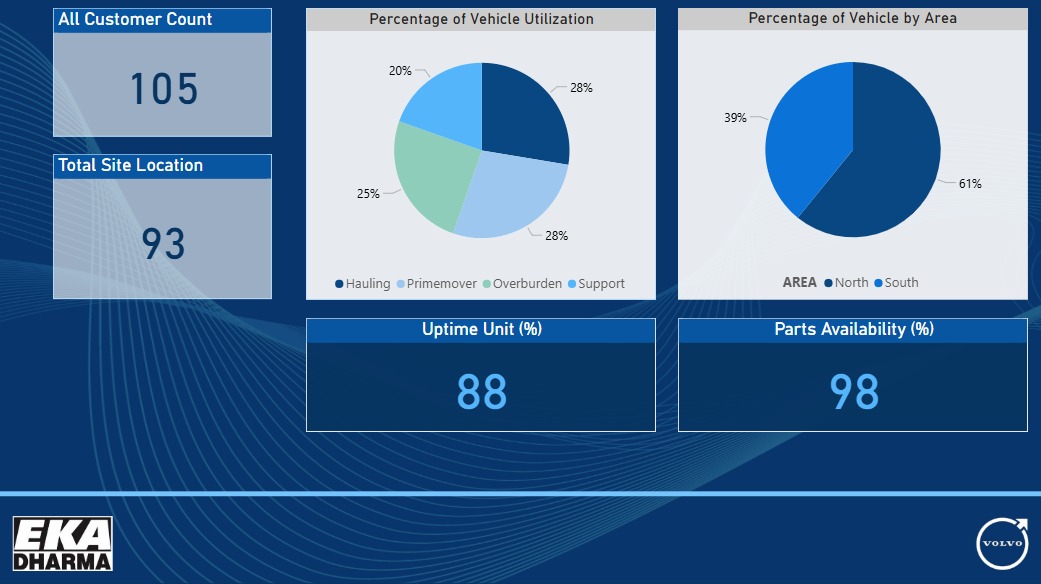 All Customer Count

105

Total Site Location

93

Percentage of Vehicle Utilization

20%

28%

25%

28%

Hauling Primemover Overburden Support

Percentage of Vehicle by Area

39%

61%

AREA North South

Uptime Unit (%)

88

Parts Availability (%)

98

EKA DHARMA

VOLVO